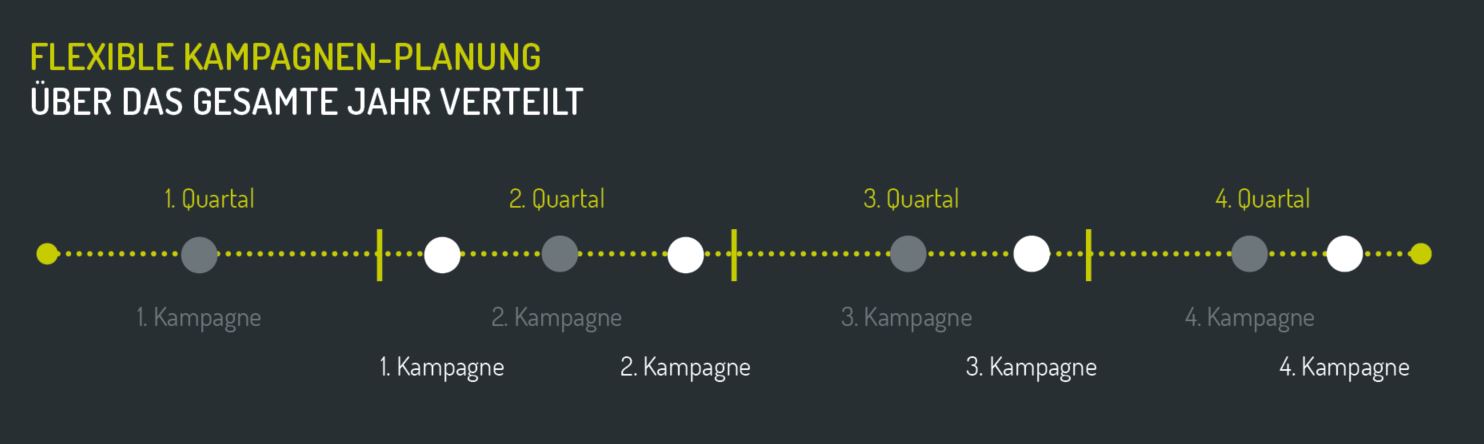 FLEXIBLE KAMPAGNEN-PLANUNG
ÜBER DAS GESAMTE JAHR VERTEILT

1. Quartal
2. Quartal
3. Quartal
4. Quartal

1. Kampagne
2. Kampagne
3. Kampagne
4. Kampagne

1. Kampagne
2. Kampagne
3. Kampagne
4. Kampagne